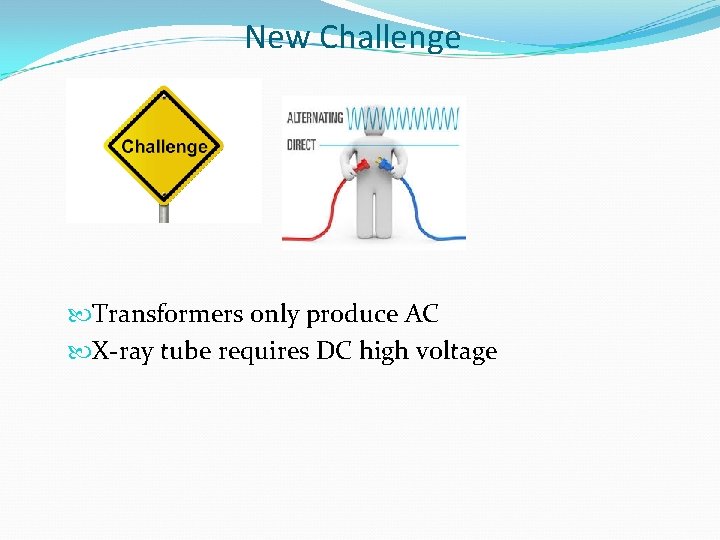 New Challenge

Challenge

ALTERNATING

DIRECT

Transformers only produce AC

X-ray tube requires DC high voltage